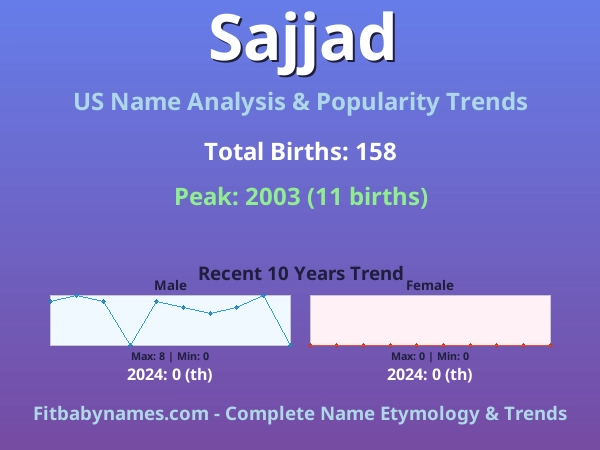 Sajjad

US Name Analysis & Popularity Trends

Total Births: 158

Peak: 2003 (11 births)

Recent 10 Years Trend

Male

Max: 8 | Min: 0

2024: 0 (th)

Female

Max: 0 | Min: 0

2024: 0 (th)

Fitbabynames.com - Complete Name Etymology & Trends